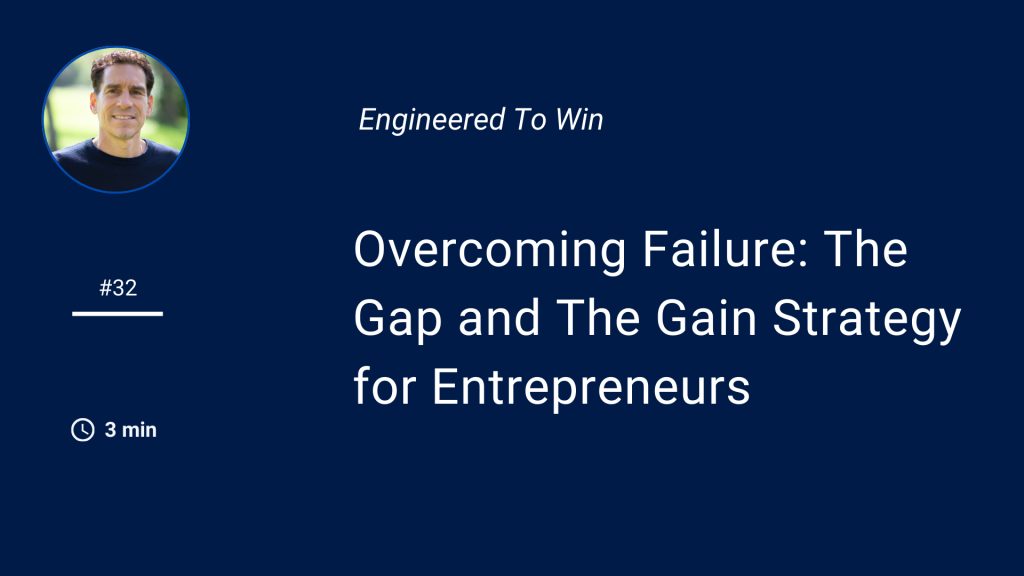 Engineered To Win

#32

Overcoming Failure: The Gap and The Gain Strategy for Entrepreneurs

3 min